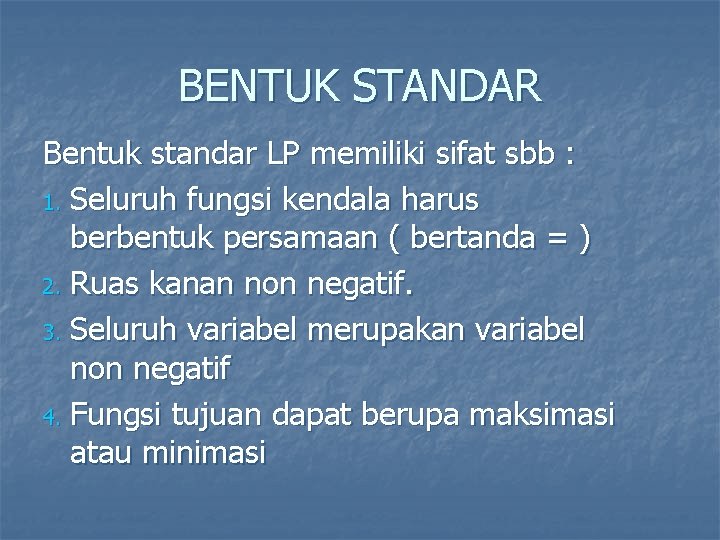 BENTUK STANDAR

Bentuk standar LP memiliki sifat sbb :

1. Seluruh fungsi kendala harus berbentuk persamaan ( bertanda = )
2. Ruas kanan non negatif.
3. Seluruh variabel merupakan variabel non negatif
4. Fungsi tujuan dapat berupa maksimasi atau minimasi